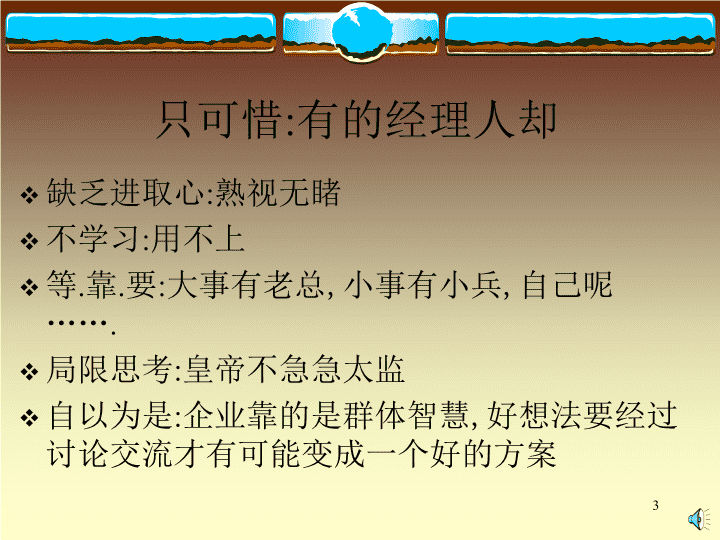 只可惜:有的经理人却

❖ 缺乏进取心:熟视无睹

❖ 不学习:用不上

❖ 等.靠.要:大事有老总, 小事有小兵, 自己呢…….

❖ 局限思考:皇帝不急急太监

❖ 自以为是:企业靠的是群体智慧, 好想法要经过讨论交流才有可能变成一个好的方案

3